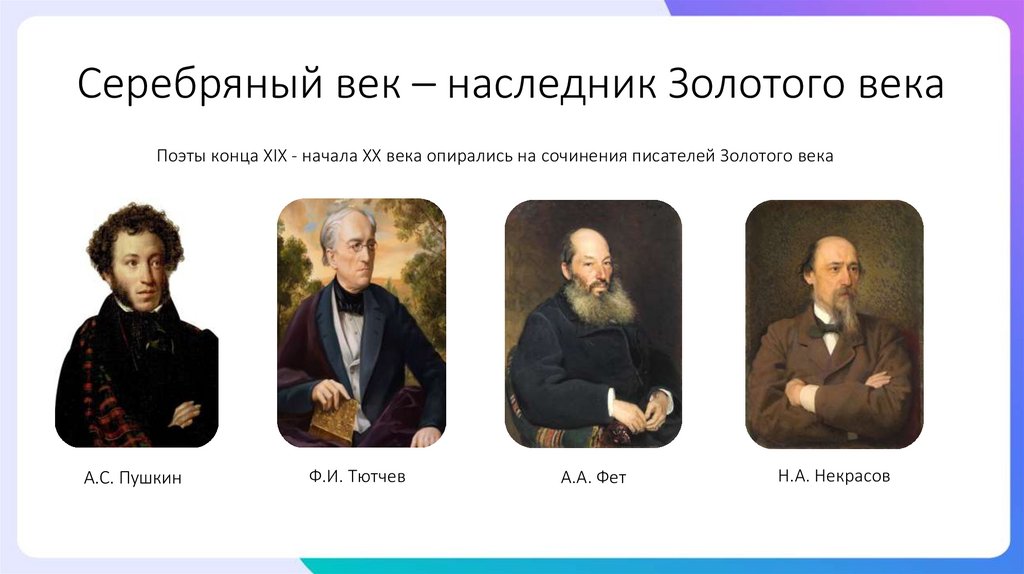 Серебряный век – наследник Золотого века

Поэты конца XIX - начала XX века опирались на сочинения писателей Золотого века

А.С. Пушкин

Ф.И. Тютчев

А.А. Фет

Н.А. Некрасов